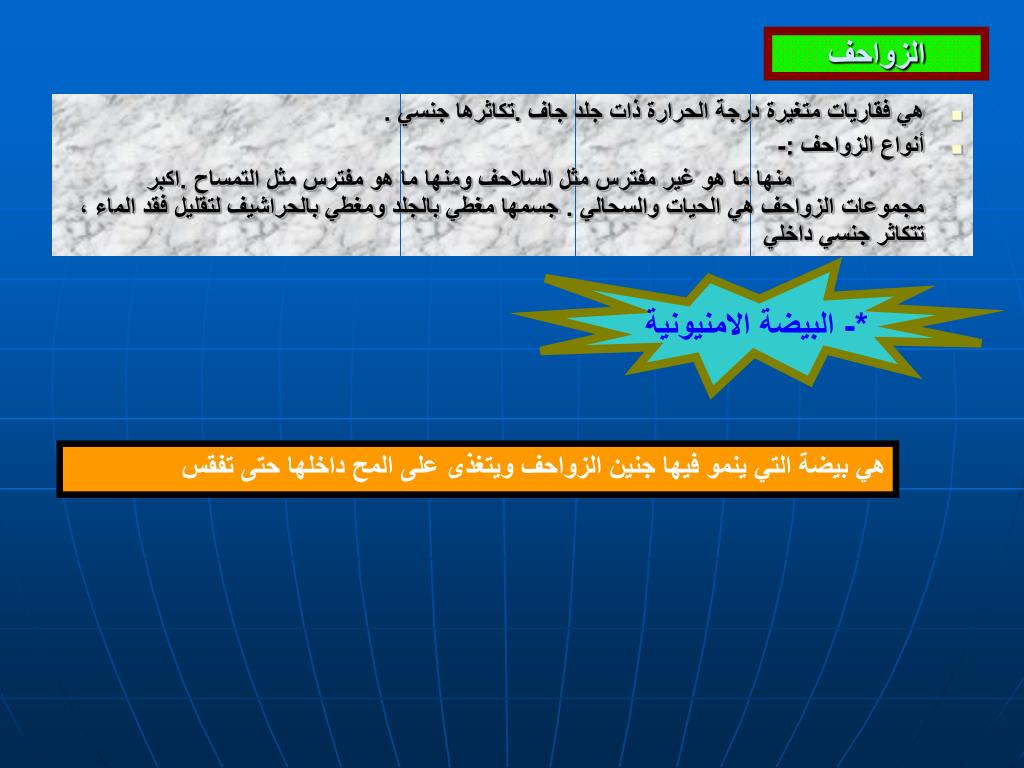 الزواحف

هي فقاريات متغيرة درجة الحرارة ذات جلد جاف .تكاثرها جنسي .

أنواع الزواحف :-

منها ما هو غير مفترس مثل السلاحف ومنها ما هو مفترس مثل التمساح .اكبر مجموعات الزواحف هي الحيات والسحالي . جسمها مغطي بالجلد ومغطي بالحراشيف لتقليل فقد الماء ، تتكاثر جنسي داخلي

*- البيضة الامنيونية

هي بيضة التي ينمو فيها جنين الزواحف ويتغذى على المح داخلها حتى تفقس